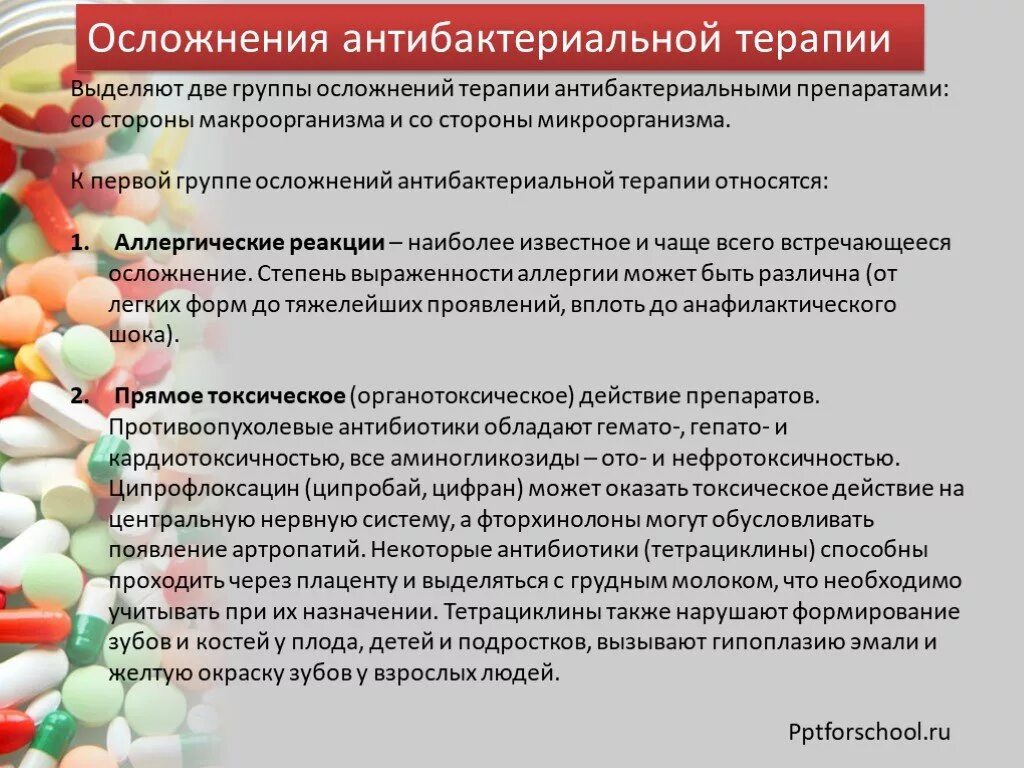 Осложнения антибактериальной терапии

Выделяют две группы осложнений терапии антибактериальными препаратами: со стороны макроорганизма и со стороны микроорганизма.

К первой группе осложнений антибактериальной терапии относятся:

1. Аллергические реакции – наиболее известное и чаще всего встречающееся осложнение. Степень выраженности аллергии может быть различна (от легких форм до тяжелейших проявлений, вплоть до анафилактического шока).

2. Прямое токсическое (органотоксическое) действие препаратов. Противоопухолевые антибиотики обладают гемато-, гепато- и кардиотоксичностью, все аминогликозиды – ото- и нефротоксичностью. Ципрофлоксацин (ципробай, цифран) может оказать токсическое действие на центральную нервную систему, а фторхинолоны могут обусловливать появление артропатий. Некоторые антибиотики (тетрациклины) способны проходить через плаценту и выделяться с грудным молоком, что необходимо учитывать при их назначении. Тетрациклины также нарушают формирование зубов и костей у плода, детей и подростков, вызывают гипоплазию эмали и желтую окраску зубов у взрослых людей.

Pptforschool.ru